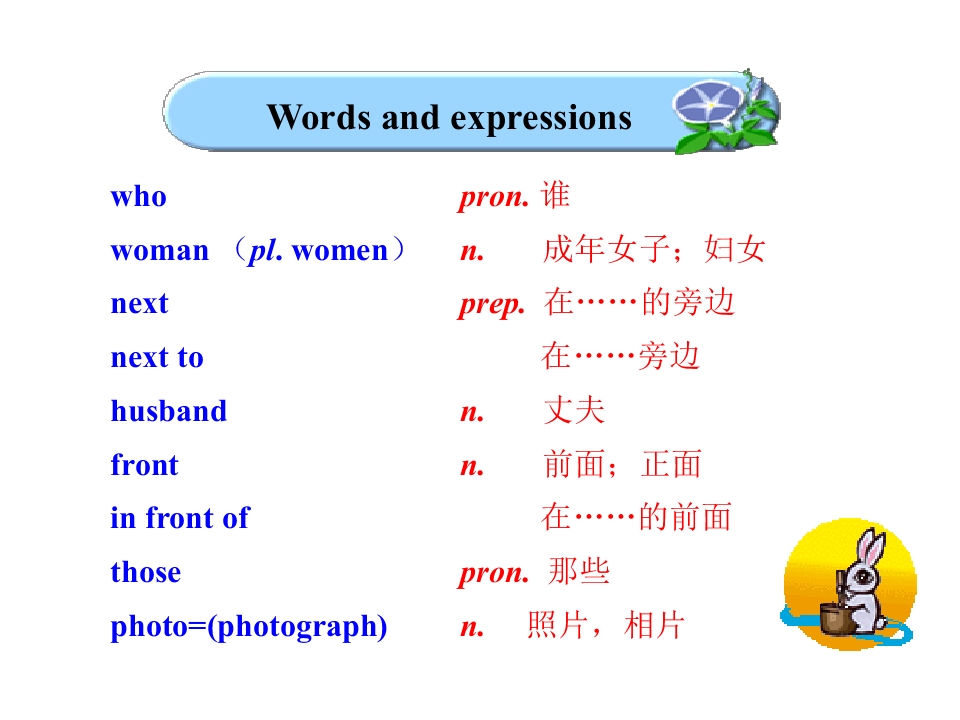 Words and expressions

who pron. 谁
woman （pl. women） n. 成年女子；妇女
next prep. 在……的旁边
next to 在……旁边
husband n. 丈夫
front n. 前面；正面
in front of 在……的前面
those pron. 那些
photo=(photograph) n. 照片，相片